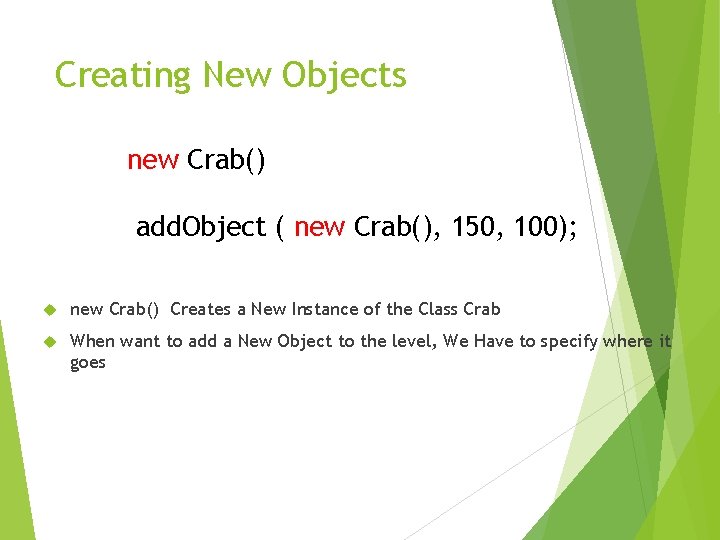 Creating New Objects

new Crab()

addObject ( new Crab(), 150, 100);

new Crab() Creates a New Instance of the Class Crab

When want to add a New Object to the level, We Have to specify where it goes